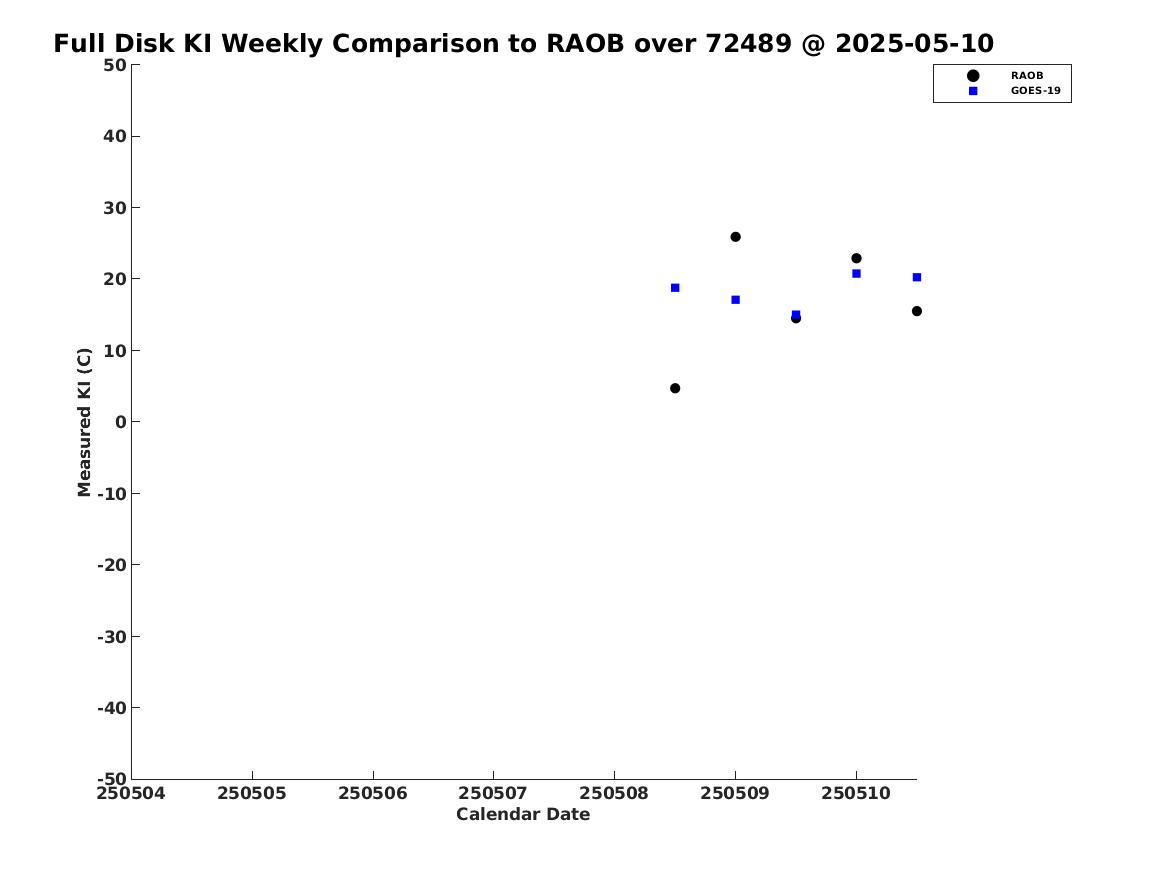 Full Disk KI Weekly Comparison to RAOB over 72489 @ 2025-05-10

RAOB
GOES-19

Measured KI (C)

50
40
30
20
10
0
-10
-20
-30
-40
-50

250504
250505
250506
250507
250508
250509
250510

Calendar Date